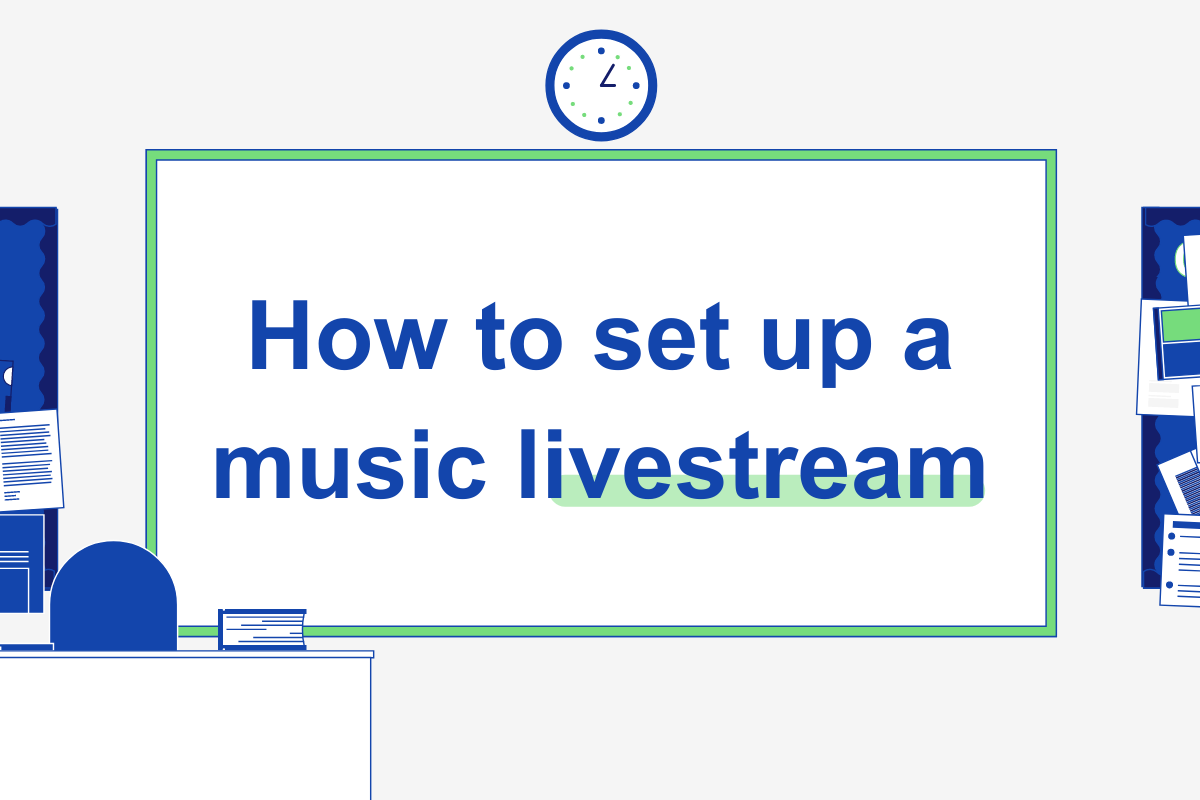 How to set up a music livestream